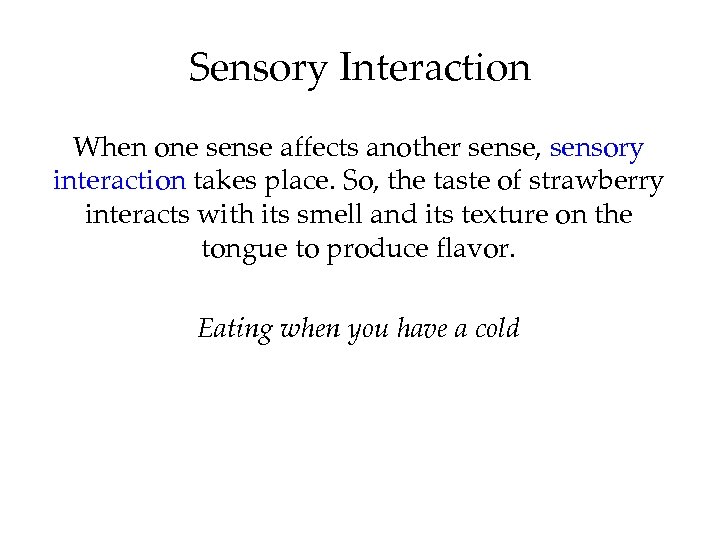 Sensory Interaction

When one sense affects another sense, sensory interaction takes place. So, the taste of strawberry interacts with its smell and its texture on the tongue to produce flavor.

Eating when you have a cold